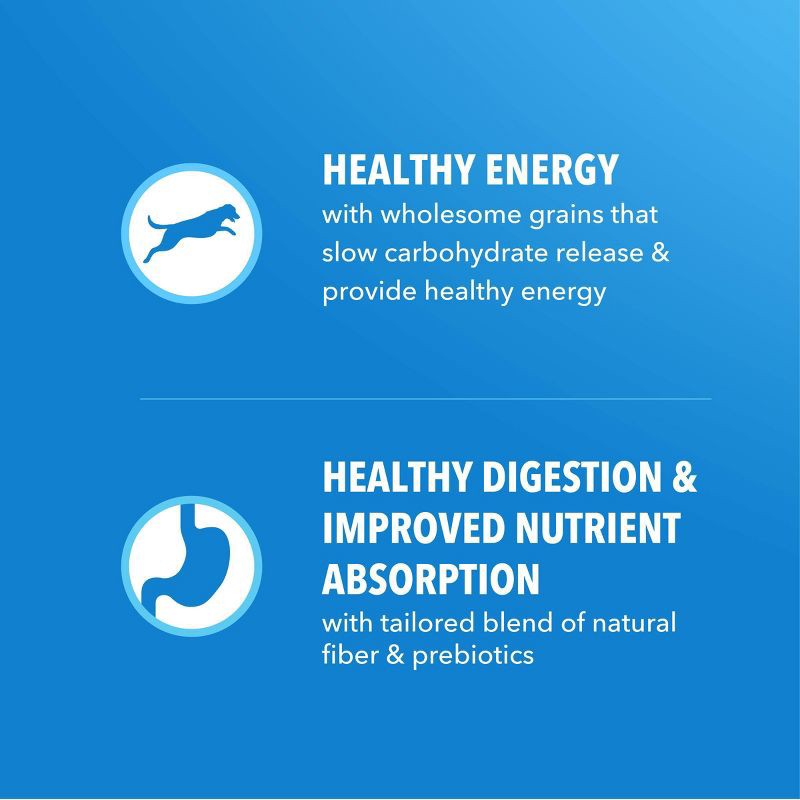 HEALTHY ENERGY
with wholesome grains that slow carbohydrate release & provide healthy energy

HEALTHY DIGESTION & IMPROVED NUTRIENT ABSORPTION
with tailored blend of natural fiber & prebiotics